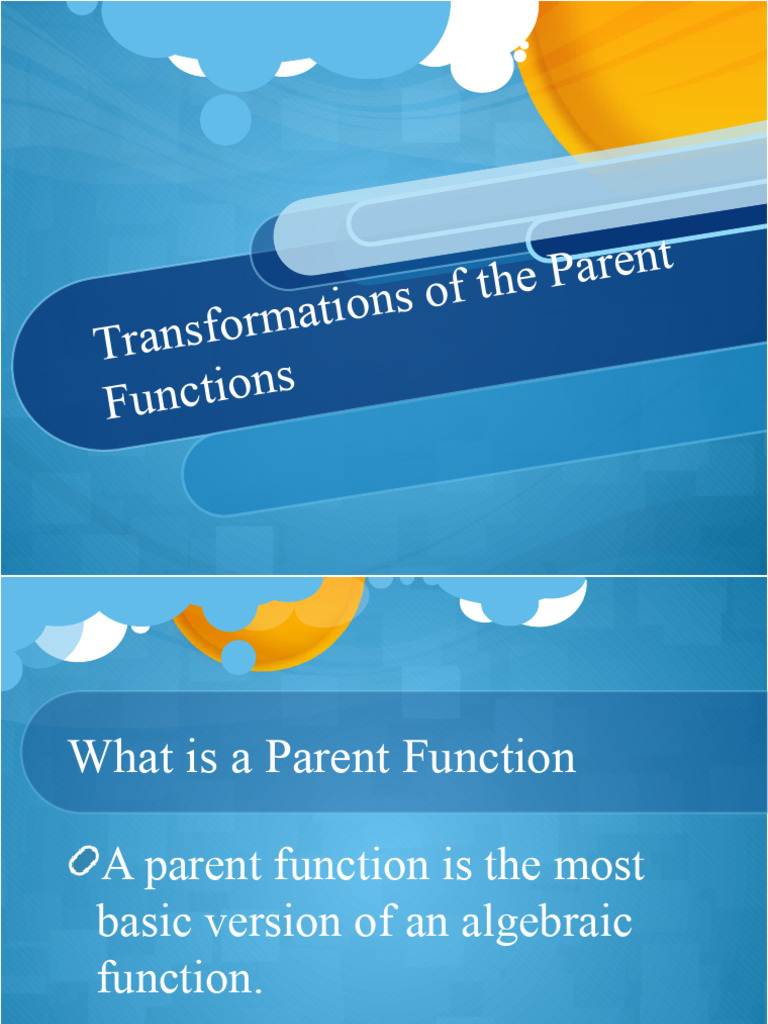 Transformations of the Parent Functions

What is a Parent Function

A parent function is the most basic version of an algebraic function.